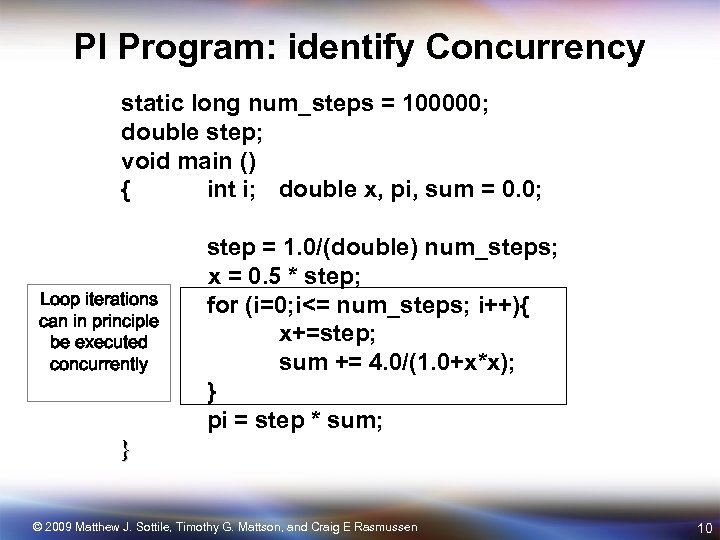 PI Program: identify Concurrency

static long num_steps = 100000;
double step;
void main ()
{ int i; double x, pi, sum = 0.0;

step = 1.0/(double) num_steps;
x = 0.5 * step;
for (i=0;i<= num_steps; i++){
x+=step;
sum += 4.0/(1.0+x*x);
}
pi = step * sum;
}

Loop iterations can in principle be executed concurrently

© 2009 Matthew J. Sottile, Timothy G. Mattson, and Craig E Rasmussen

10